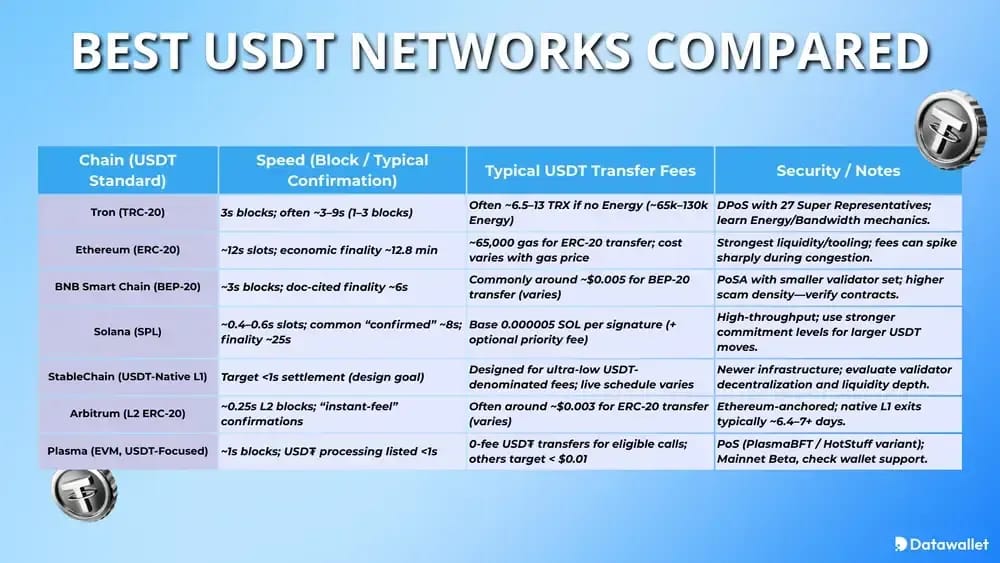 BEST USDT NETWORKS COMPARED

| Chain (USDT Standard) | Speed (Block / Typical Confirmation) | Typical USDT Transfer Fees | Security / Notes |
|---|---|---|---|
| Tron (TRC-20) | 3s blocks; often ~3–9s (1–3 blocks) | Often ~6.5–13 TRX if no Energy (~65k–130k Energy) | DPoS with 27 Super Representatives; learn Energy/Bandwidth mechanics. |
| Ethereum (ERC-20) | ~12s slots; economic finality ~12.8 min | ~65,000 gas for ERC-20 transfer; cost varies with gas price | Strongest liquidity/tooling; fees can spike sharply during congestion. |
| BNB Smart Chain (BEP-20) | ~3s blocks; doc-cited finality ~6s | Commonly around ~$0.005 for BEP-20 transfer (varies) | PoSA with smaller validator set; higher scam density—verify contracts. |
| Solana (SPL) | ~0.4–0.6s slots; common "confirmed" ~8s; finality ~25s | Base 0.000005 SOL per signature (+ optional priority fee) | High-throughput; use stronger commitment levels for larger USDT moves. |
| StableChain (USDT-Native L1) | Target <1s settlement (design goal) | Designed for ultra-low USDT-denominated fees; live schedule varies | Newer infrastructure; evaluate validator decentralization and liquidity depth. |
| Arbitrum (L2 ERC-20) | ~0.25s L2 blocks; "instant-feel" confirmations | Often around ~$0.003 for ERC-20 transfer (varies) | Ethereum-anchored; native L1 exits typically ~6.4–7+ days. |
| Plasma (EVM, USDT-Focused) | ~1s blocks; USD₮ processing listed <1s | 0-fee USD₮ transfers for eligible calls; others target < $0.01 | PoS (PlasmaBFT / HotStuff variant); Mainnet Beta, check wallet support. |

Datawallet